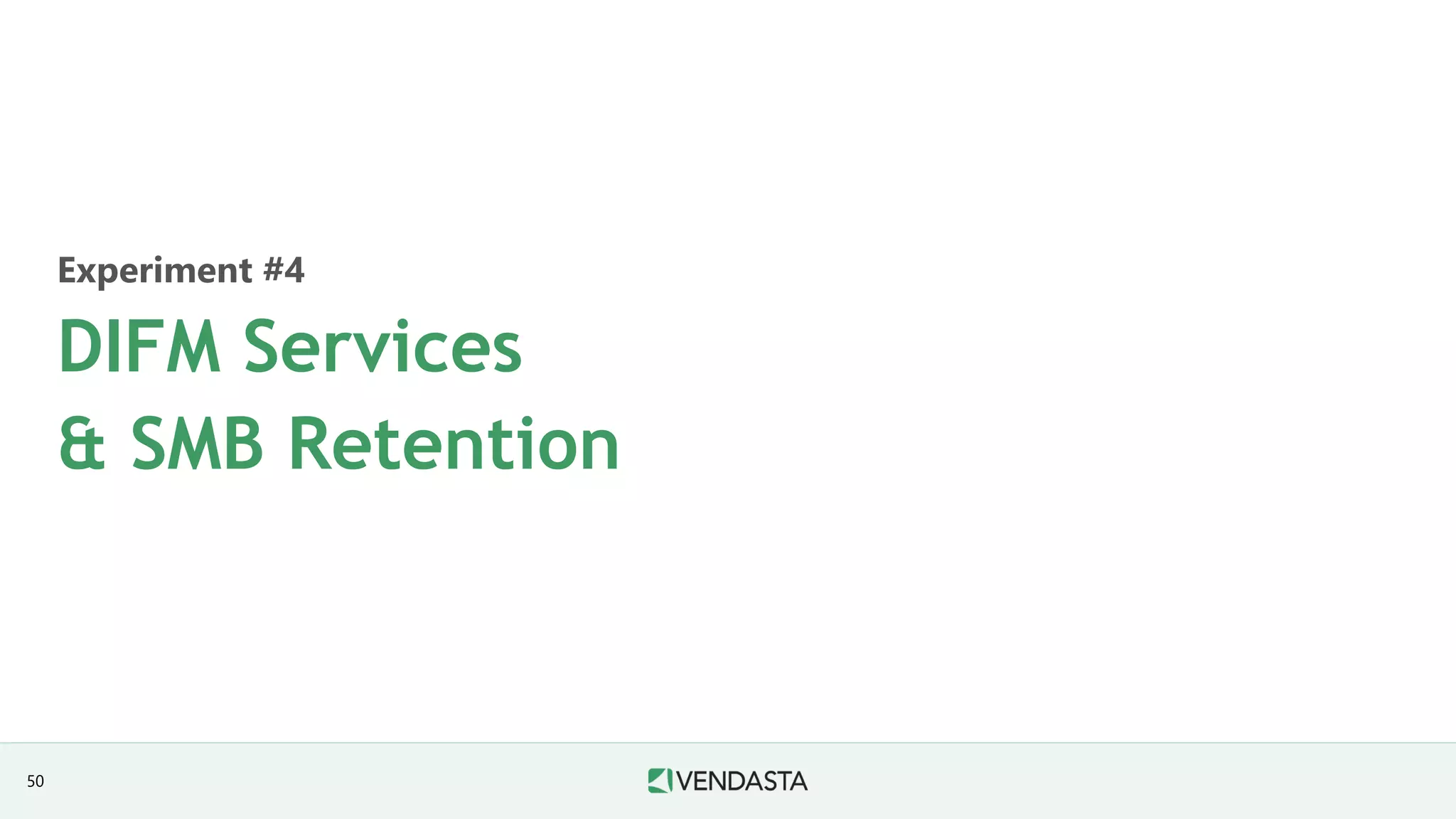 Experiment #4

DIFM Services
& SMB Retention

50

VENDASTA